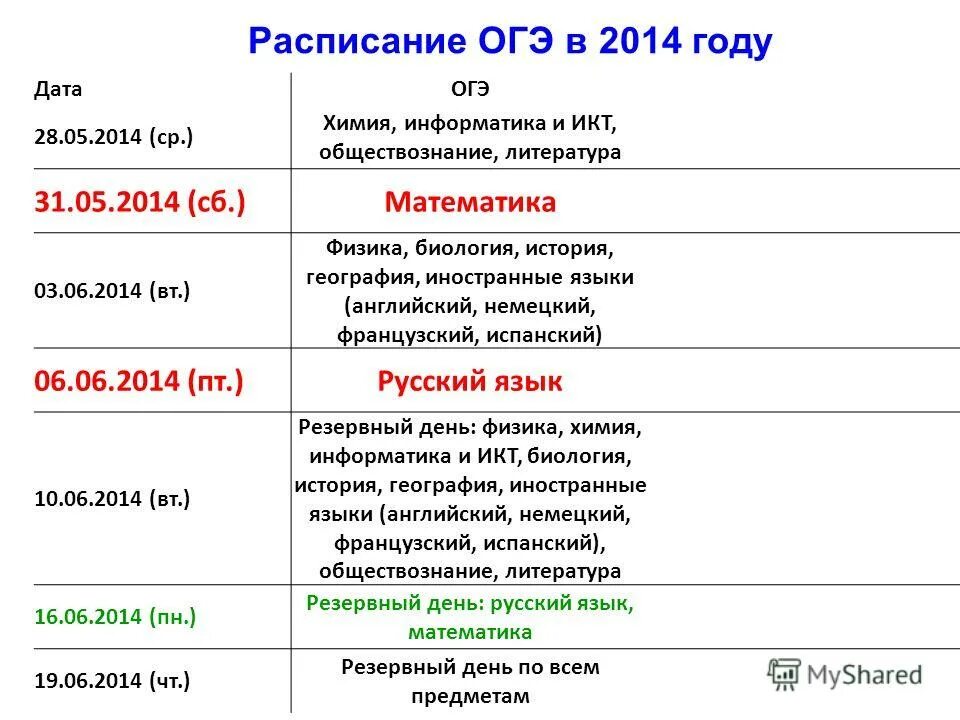 Расписание ОГЭ в 2014 году

| Дата | ОГЭ |
|---|---|
| 28.05.2014 (ср.) | Химия, информатика и ИКТ, обществознание, литература |
| 31.05.2014 (сб.) | Математика |
| 03.06.2014 (вт.) | Физика, биология, история, география, иностранные языки (английский, немецкий, французский, испанский) |
| 06.06.2014 (пт.) | Русский язык |
| 10.06.2014 (вт.) | Резервный день: физика, химия, информатика и ИКТ, биология, история, география, иностранные языки (английский, немецкий, французский, испанский), обществознание, литература |
| 16.06.2014 (пн.) | Резервный день: русский язык, математика |
| 19.06.2014 (чт.) | Резервный день по всем предметам |

MyShared